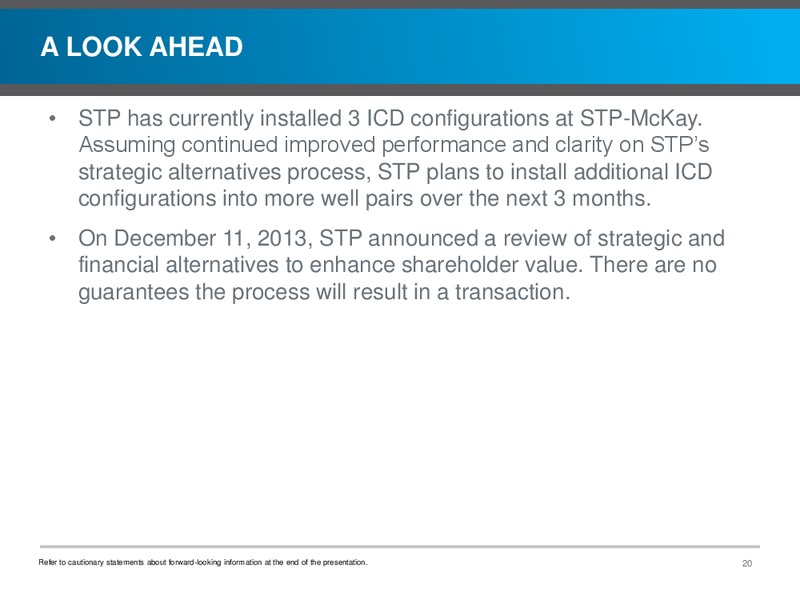 A LOOK AHEAD

• STP has currently installed 3 ICD configurations at STP-McKay. Assuming continued improved performance and clarity on STP's strategic alternatives process, STP plans to install additional ICD configurations into more well pairs over the next 3 months.

• On December 11, 2013, STP announced a review of strategic and financial alternatives to enhance shareholder value. There are no guarantees the process will result in a transaction.

Refer to cautionary statements about forward-looking information at the end of the presentation.

20